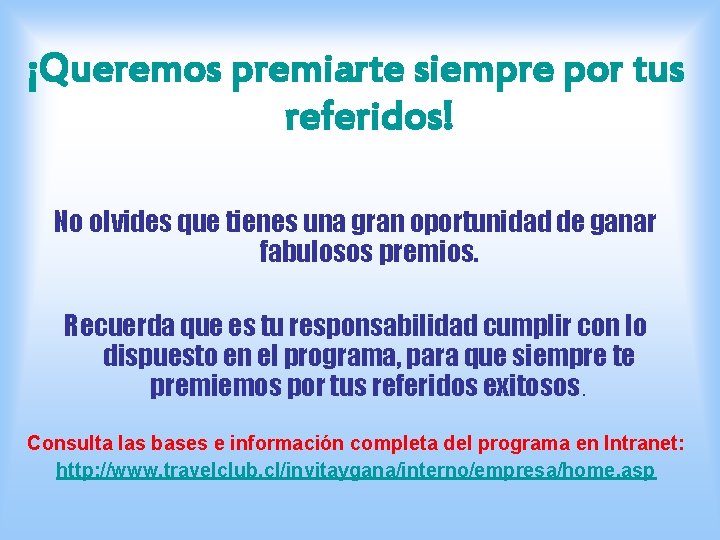 ¡Queremos premiarte siempre por tus referidos!

No olvides que tienes una gran oportunidad de ganar fabulosos premios.

Recuerda que es tu responsabilidad cumplir con lo dispuesto en el programa, para que siempre te premiemos por tus referidos exitosos.

Consulta las bases e información completa del programa en Intranet: http://www.travelclub.cl/invitaygana/interno/empresa/home.asp